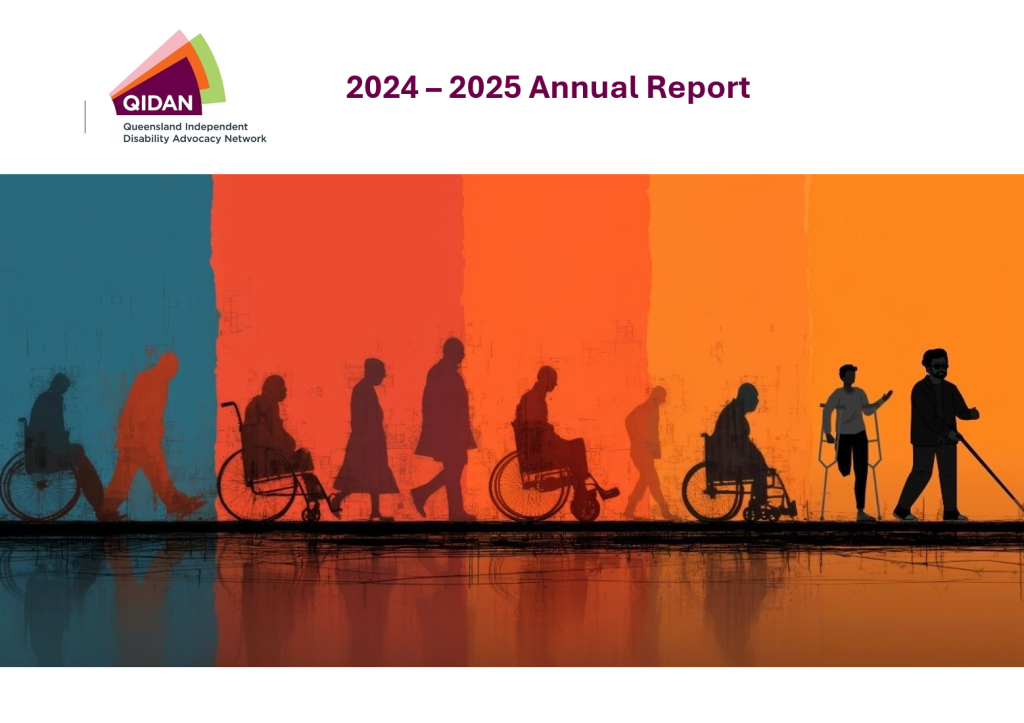 QIDAN
Queensland Independent Disability Advocacy Network

2024 – 2025 Annual Report